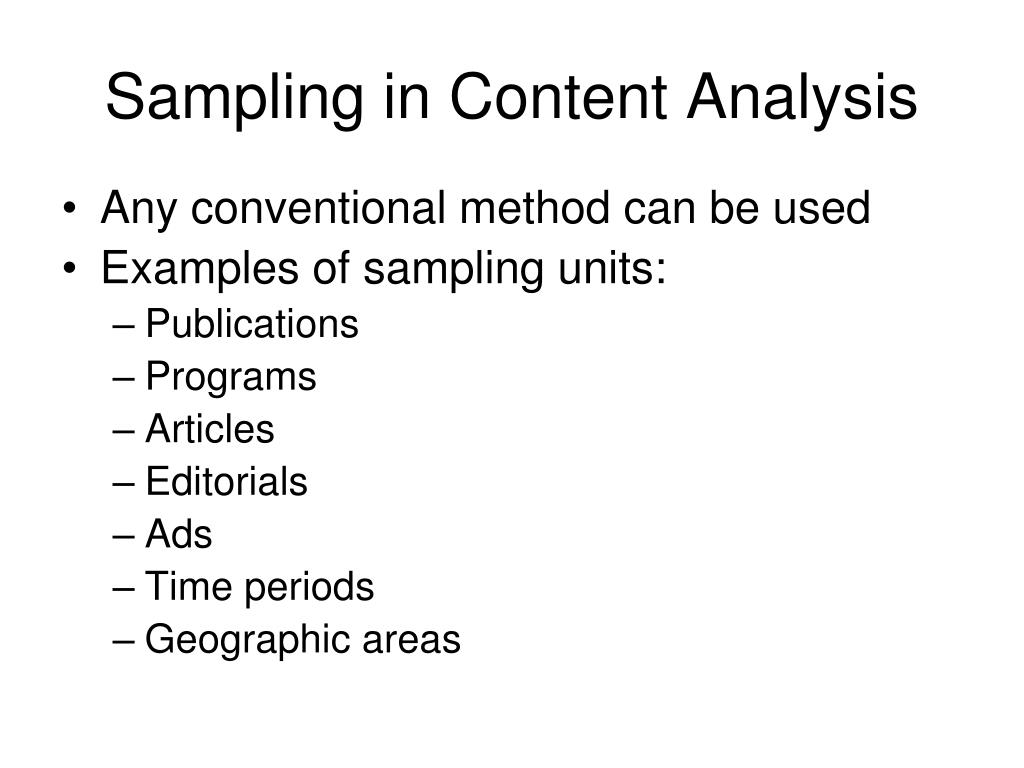 Sampling in Content Analysis

• Any conventional method can be used
• Examples of sampling units:
– Publications
– Programs
– Articles
– Editorials
– Ads
– Time periods
– Geographic areas